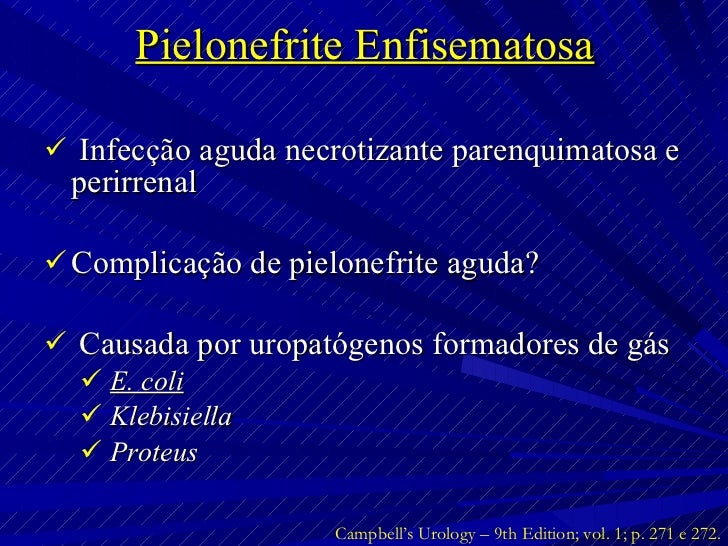 Pielonefrite Enfisematosa

✓ Infecção aguda necrotizante parenquimatosa e perirrenal

✓ Complicação de pielonefrite aguda?

✓ Causada por uropatógenos formadores de gás
✓ E. coli
✓ Klebisiella
✓ Proteus

Campbell's Urology – 9th Edition; vol. 1; p. 271 e 272.